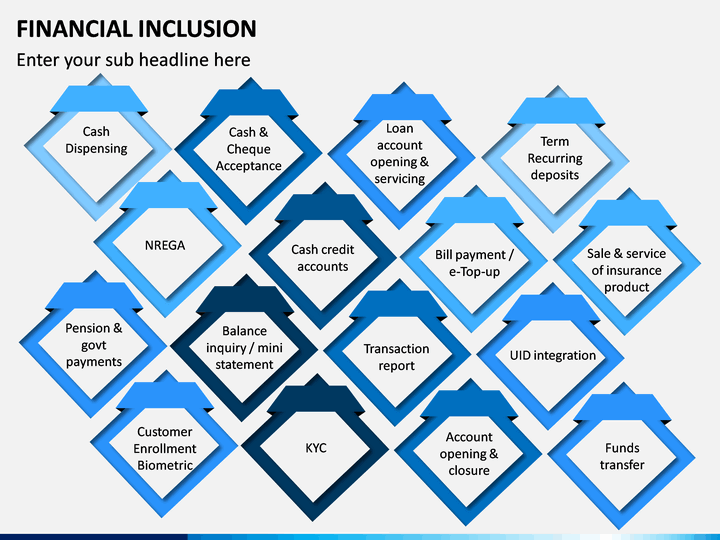 FINANCIAL INCLUSION

Enter your sub headline here

Cash Dispensing

Cash & Cheque Acceptance

Loan account opening & servicing

Term Recurring deposits

NREGA

Cash credit accounts

Bill payment / e-Top-up

Sale & service of insurance product

Pension & govt payments

Balance inquiry / mini statement

Transaction report

UID integration

Customer Enrollment Biometric

KYC

Account opening & closure

Funds transfer